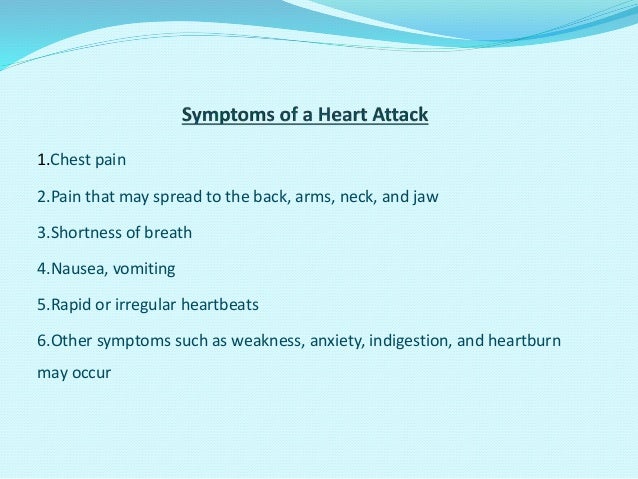 Symptoms of a Heart Attack

1.Chest pain

2.Pain that may spread to the back, arms, neck, and jaw

3.Shortness of breath

4.Nausea, vomiting

5.Rapid or irregular heartbeats

6.Other symptoms such as weakness, anxiety, indigestion, and heartburn may occur